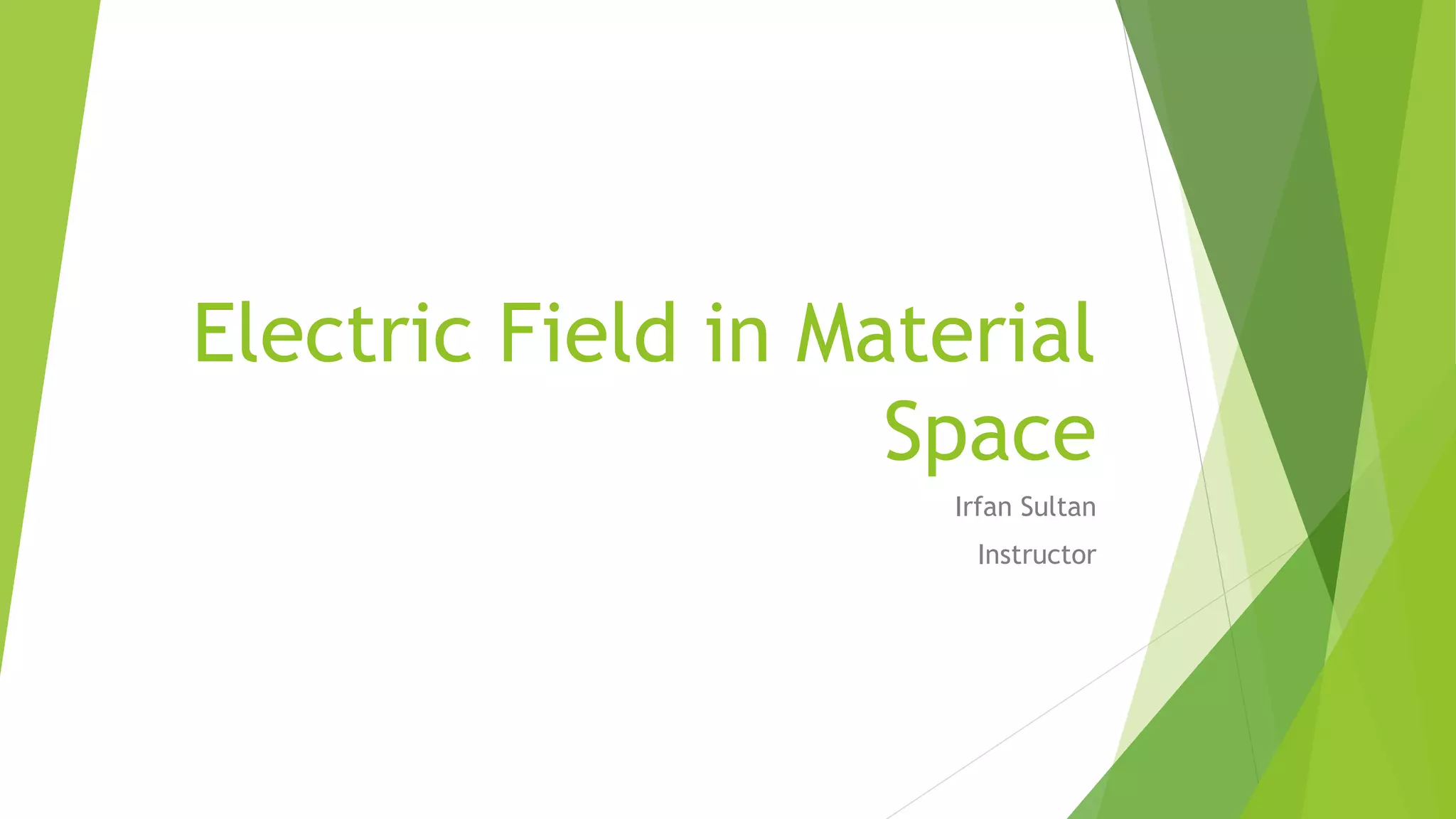 Electric Field in Material Space

Irfan Sultan

Instructor